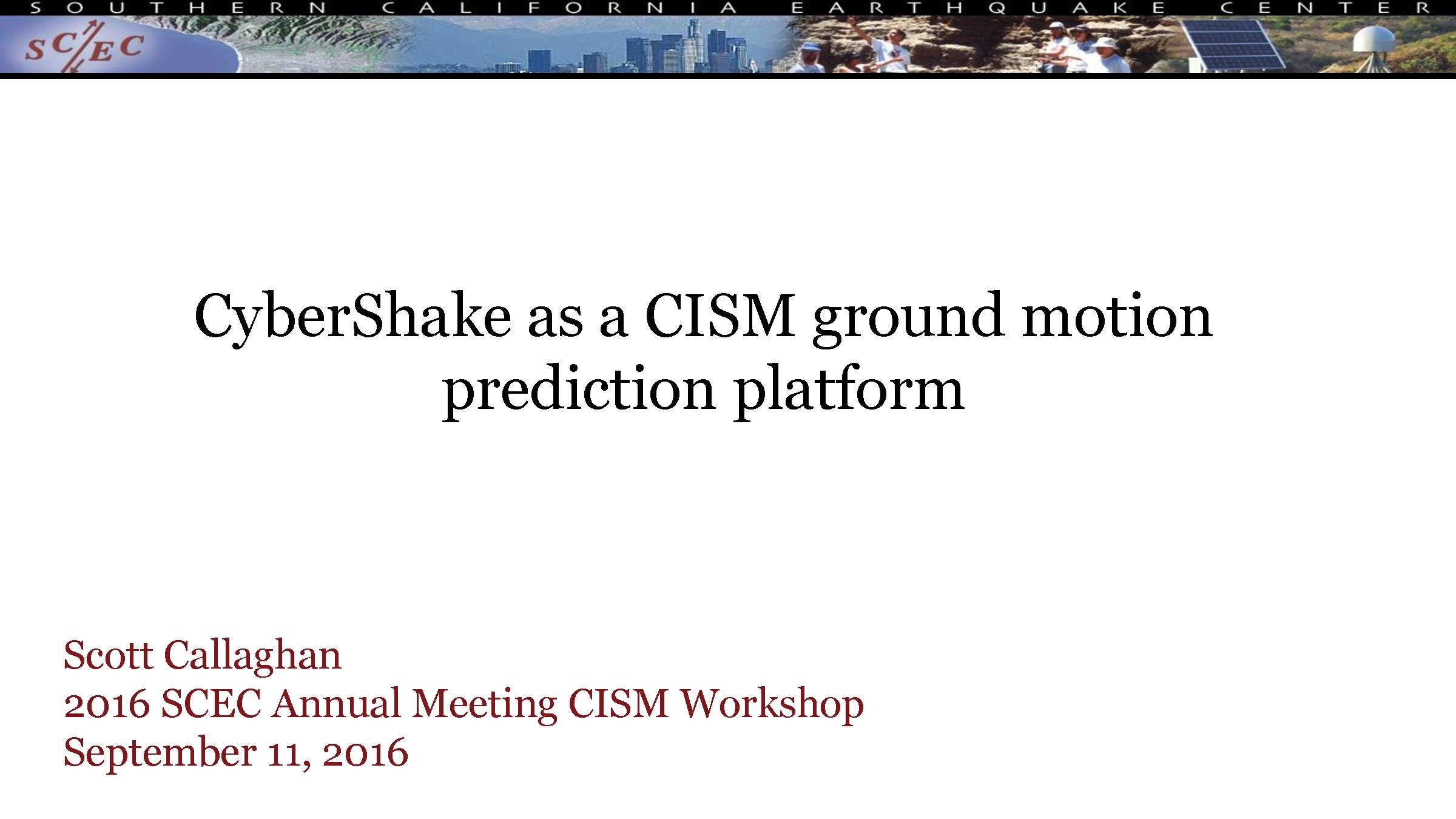 SOUTHERN CALIFORNIA EARTHQUAKE CENTER

SCEC

CyberShake as a CISM ground motion prediction platform

Scott Callaghan
2016 SCEC Annual Meeting CISM Workshop
September 11, 2016